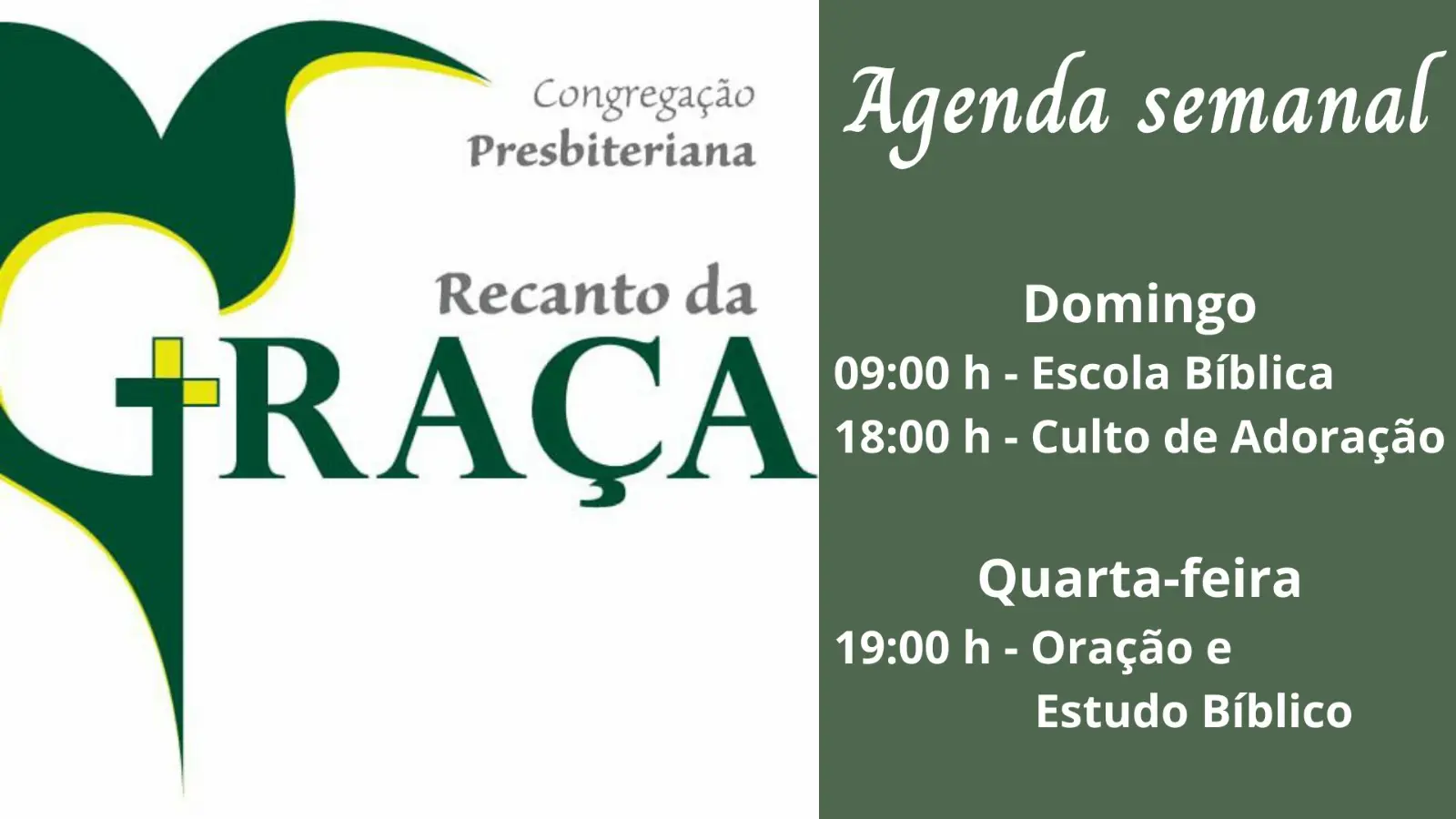 Congregação
Presbiteriana

Recanto da
GRAÇA

Agenda semanal

Domingo
09:00 h - Escola Bíblica
18:00 h - Culto de Adoração

Quarta-feira
19:00 h - Oração e
Estudo Bíblico